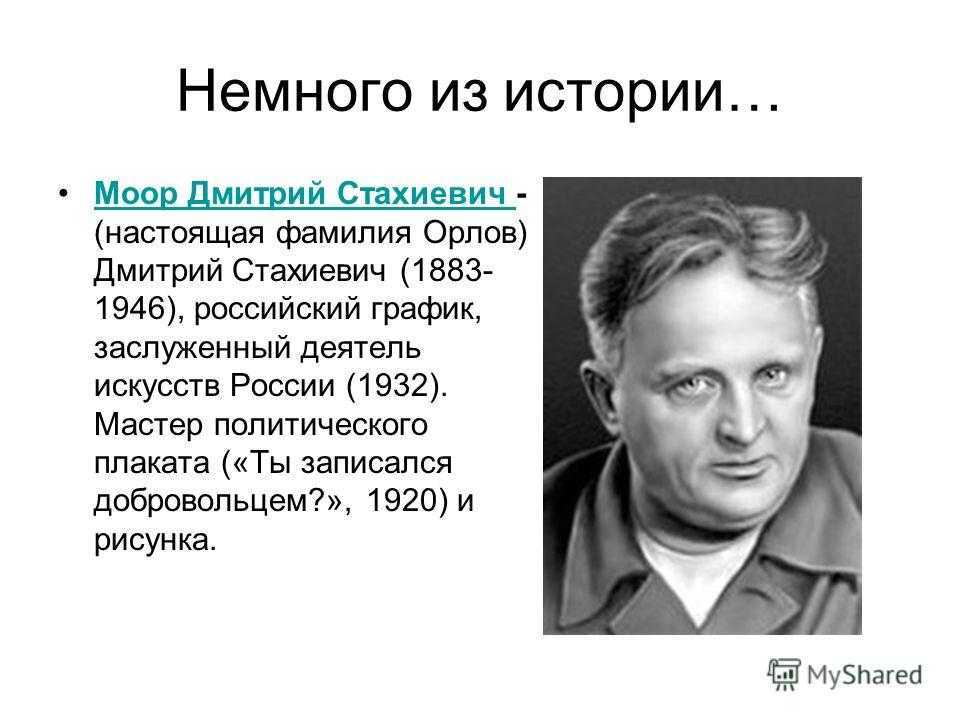 Немного из истории…

• Моор Дмитрий Стахиевич - (настоящая фамилия Орлов) Дмитрий Стахиевич (1883-1946), российский график, заслуженный деятель искусств России (1932). Мастер политического плаката («Ты записался добровольцем?», 1920) и рисунка.

MyShared